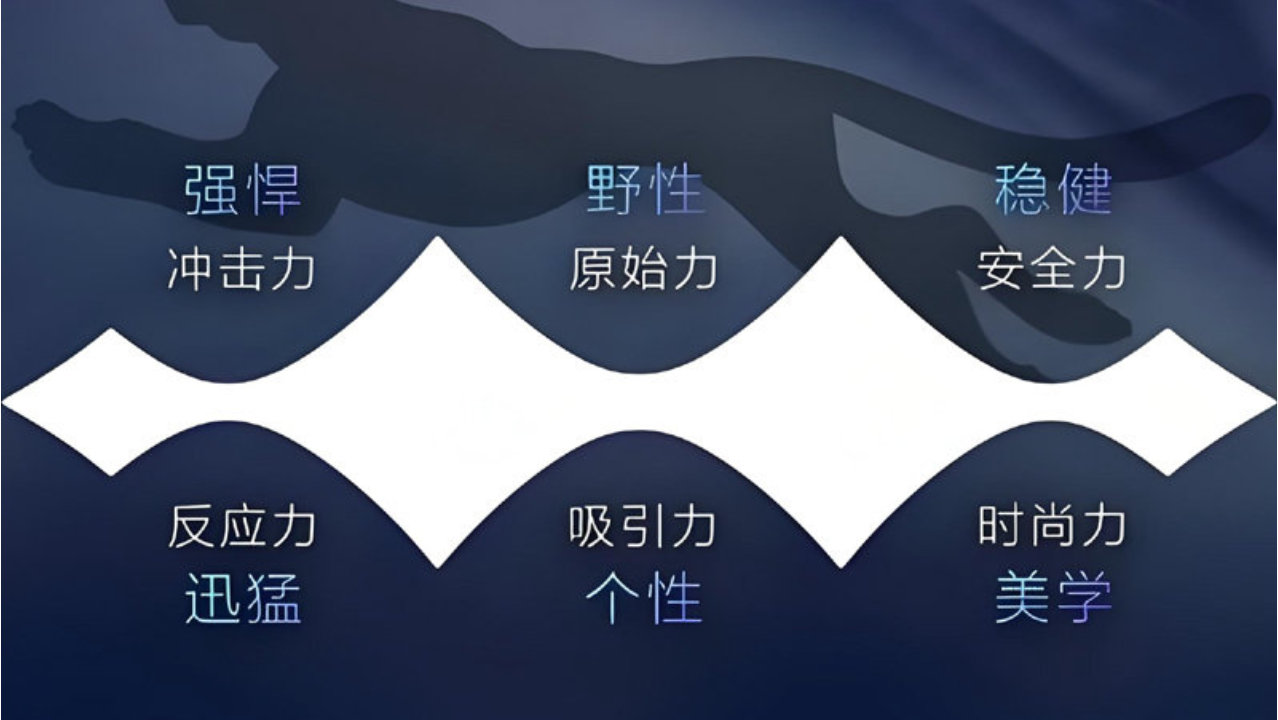 强悍
冲击力

野性
原始力

稳健
安全力

反应力
迅猛

吸引力
个性

时尚力
美学